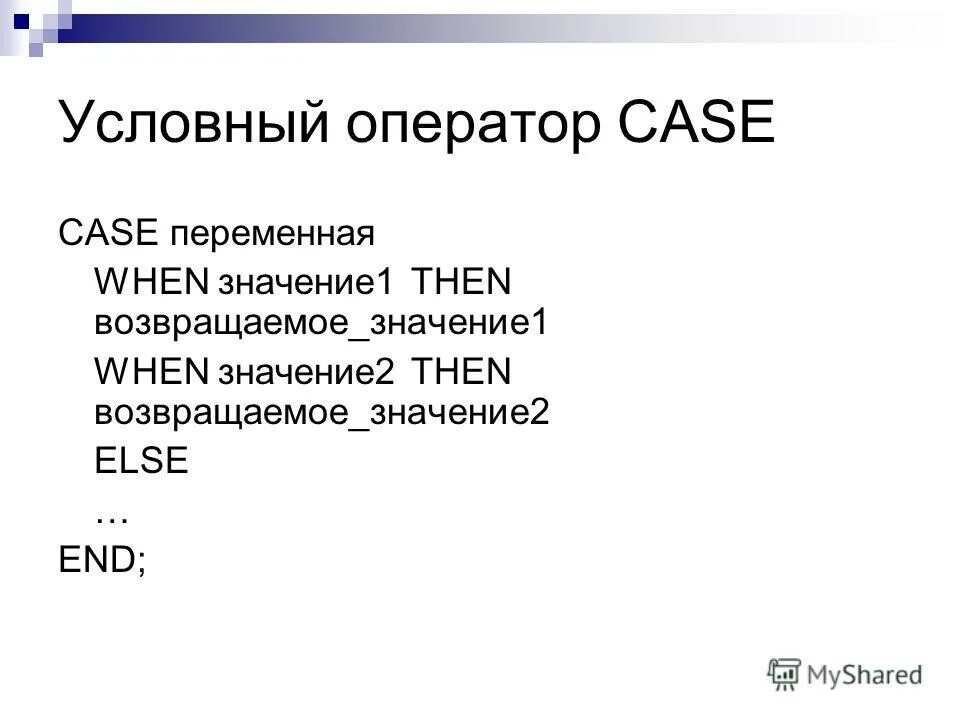 Условный оператор CASE

CASE переменная

WHEN значение1 THEN возвращаемое_значение1

WHEN значение2 THEN возвращаемое_значение2

ELSE

…

END;

MyShared